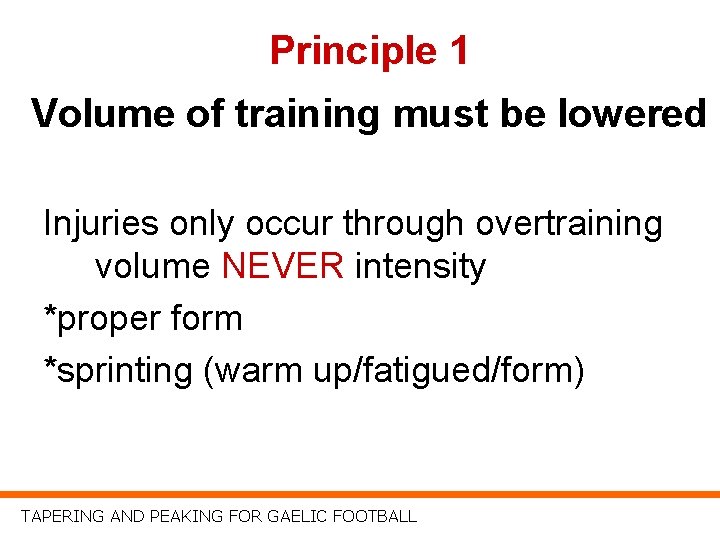 Principle 1

Volume of training must be lowered

Injuries only occur through overtraining volume NEVER intensity

*proper form

*sprinting (warm up/fatigued/form)

TAPERING AND PEAKING FOR GAELIC FOOTBALL